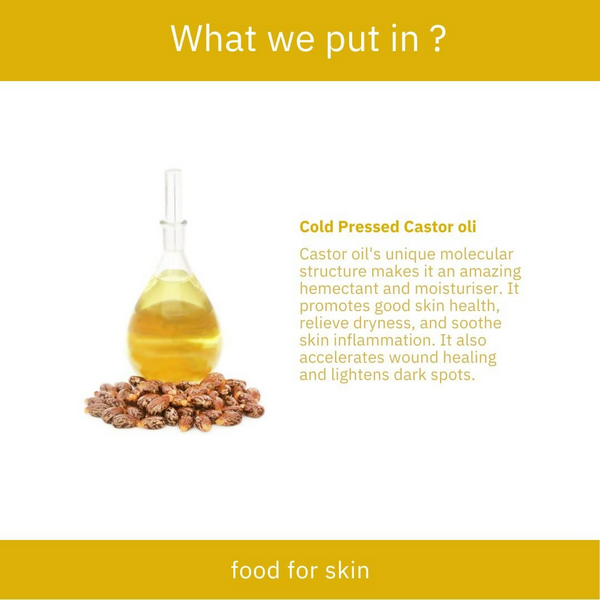 What we put in ?

Cold Pressed Castor oli

Castor oil's unique molecular structure makes it an amazing hemectant and moisturiser. It promotes good skin health, relieve dryness, and soothe skin inflammation. It also accelerates wound healing and lightens dark spots.

food for skin